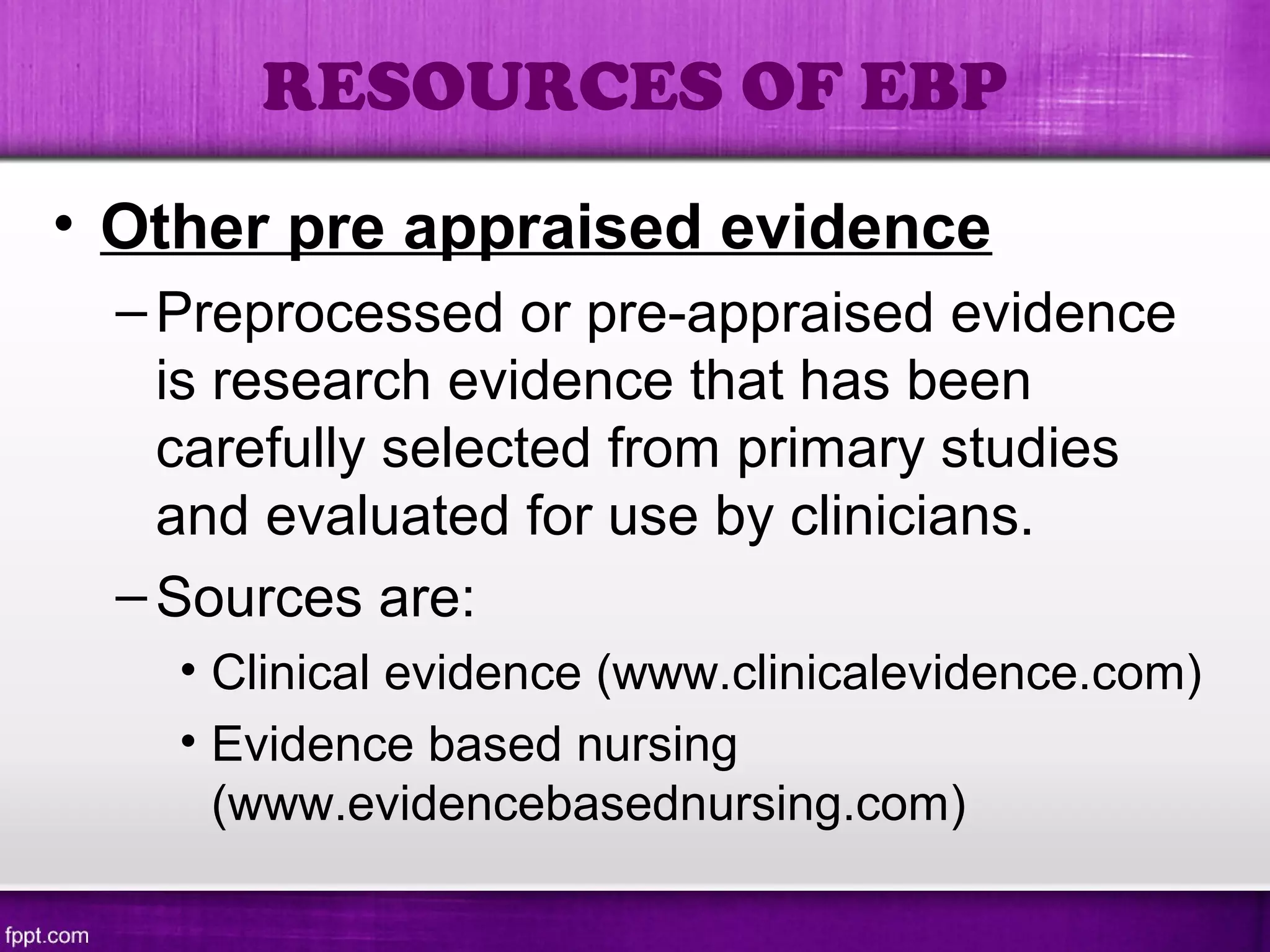 RESOURCES OF EBP

• Other pre appraised evidence

– Preprocessed or pre-appraised evidence is research evidence that has been carefully selected from primary studies and evaluated for use by clinicians.

– Sources are:

• Clinical evidence (www.clinicalevidence.com)

• Evidence based nursing (www.evidencebasednursing.com)

fppt.com